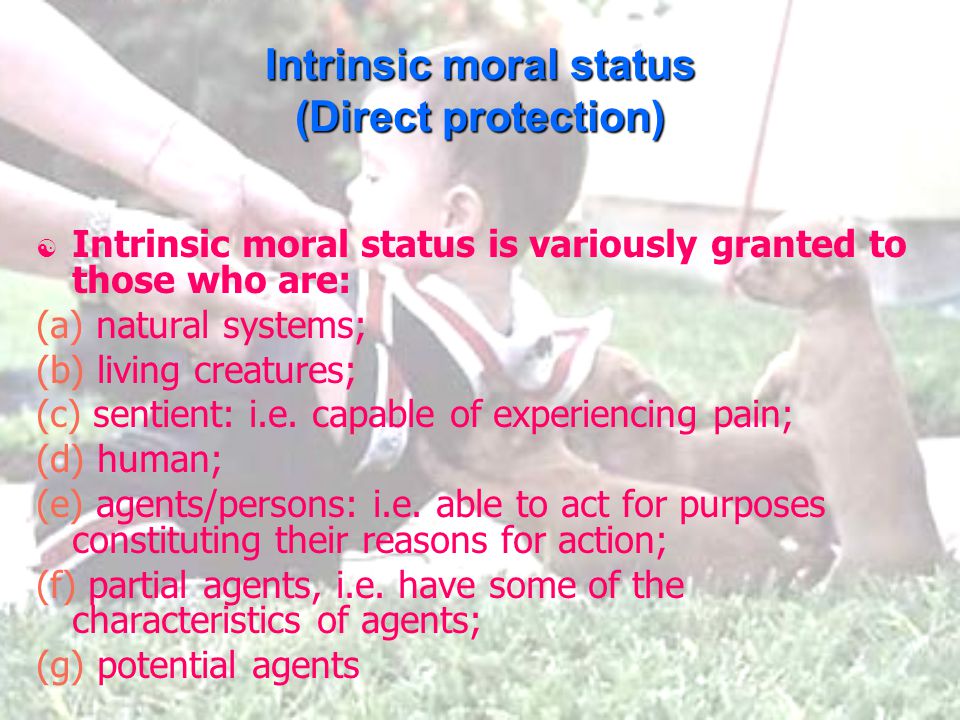 Intrinsic moral status
(Direct protection)

Intrinsic moral status is variously granted to those who are:

(a) natural systems;
(b) living creatures;
(c) sentient: i.e. capable of experiencing pain;
(d) human;
(e) agents/persons: i.e. able to act for purposes constituting their reasons for action;
(f) partial agents, i.e. have some of the characteristics of agents;
(g) potential agents